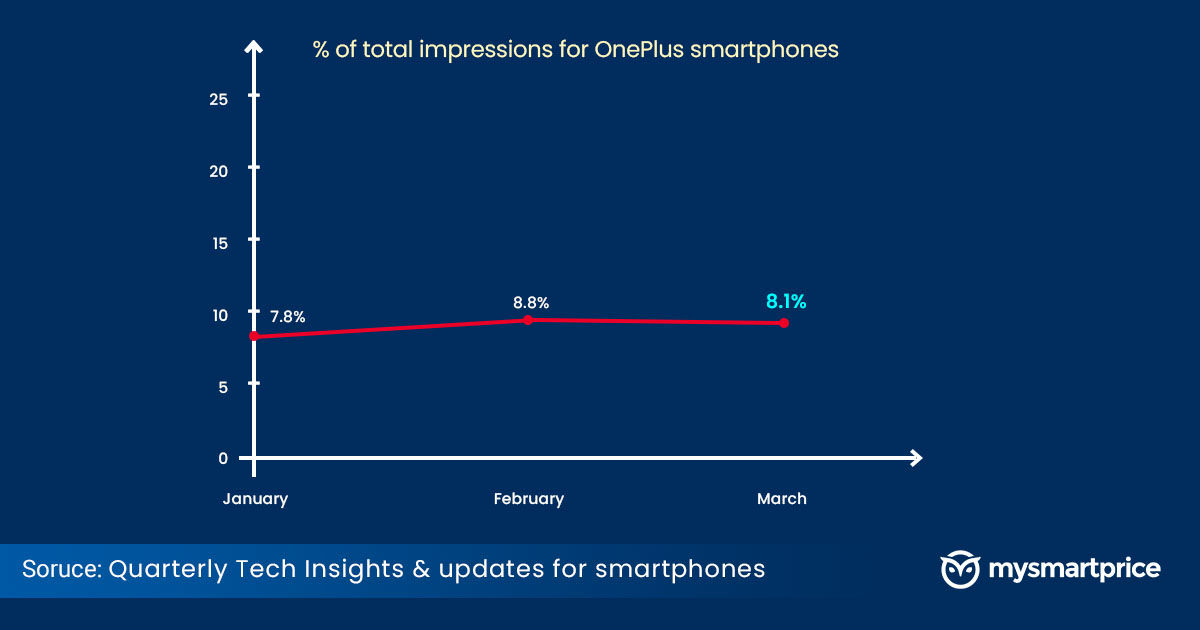 % of total impressions for OnePlus smartphones

25
20
15
10
5
0

7.8%
8.8%
8.1%

January
February
March

Soruce: Quarterly Tech Insights & updates for smartphones

mysmartprice